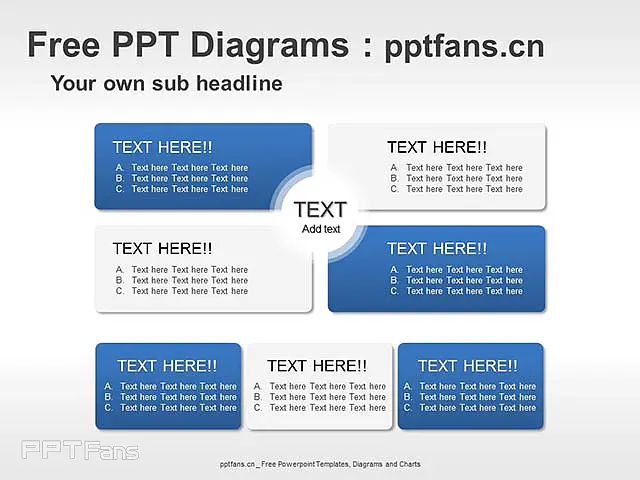 Free PPT Diagrams : pptfans.cn

Your own sub headline

TEXT HERE!!
A. Text here Text here Text here
B. Text here Text here Text here
C. Text here Text here Text here

TEXT HERE!!
A. Text here Text here Text here
B. Text here Text here Text here
C. Text here Text here Text here

TEXT
Add text

TEXT HERE!!
A. Text here Text here Text here
B. Text here Text here Text here
C. Text here Text here Text here

TEXT HERE!!
A. Text here Text here Text here
B. Text here Text here Text here
C. Text here Text here Text here

TEXT HERE!!
A. Text here Text here Text here
B. Text here Text here Text here
C. Text here Text here Text here

TEXT HERE!!
A. Text here Text here Text here
B. Text here Text here Text here
C. Text here Text here Text here

TEXT HERE!!
A. Text here Text here Text here
B. Text here Text here Text here
C. Text here Text here Text here

PPTFans

pptfans.cn _ Free Powerpoint Templates, Diagrams and Charts